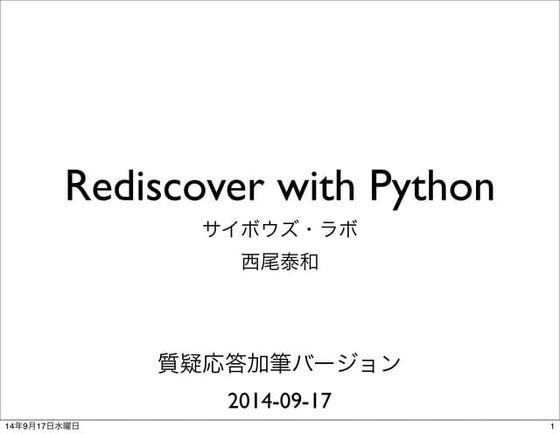 Rediscover with Python

サイボウズ・ラボ

西尾泰和

質疑応答加筆バージョン

2014-09-17

14年9月17日水曜日

1